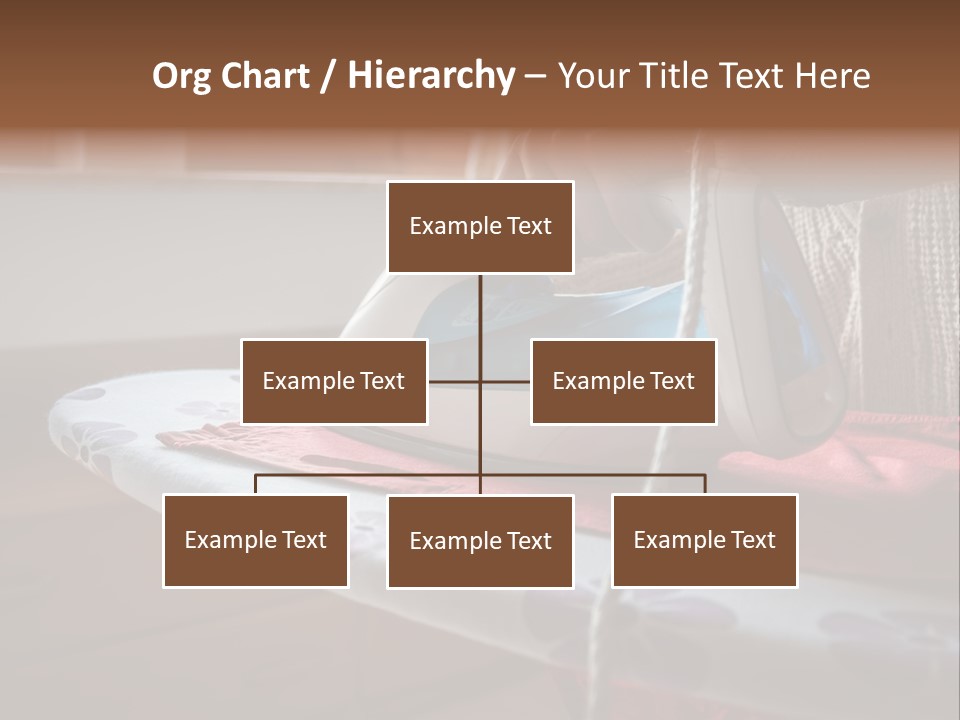 Org Chart / Hierarchy – Your Title Text Here

Example Text

Example Text

Example Text

Example Text

Example Text

Example Text